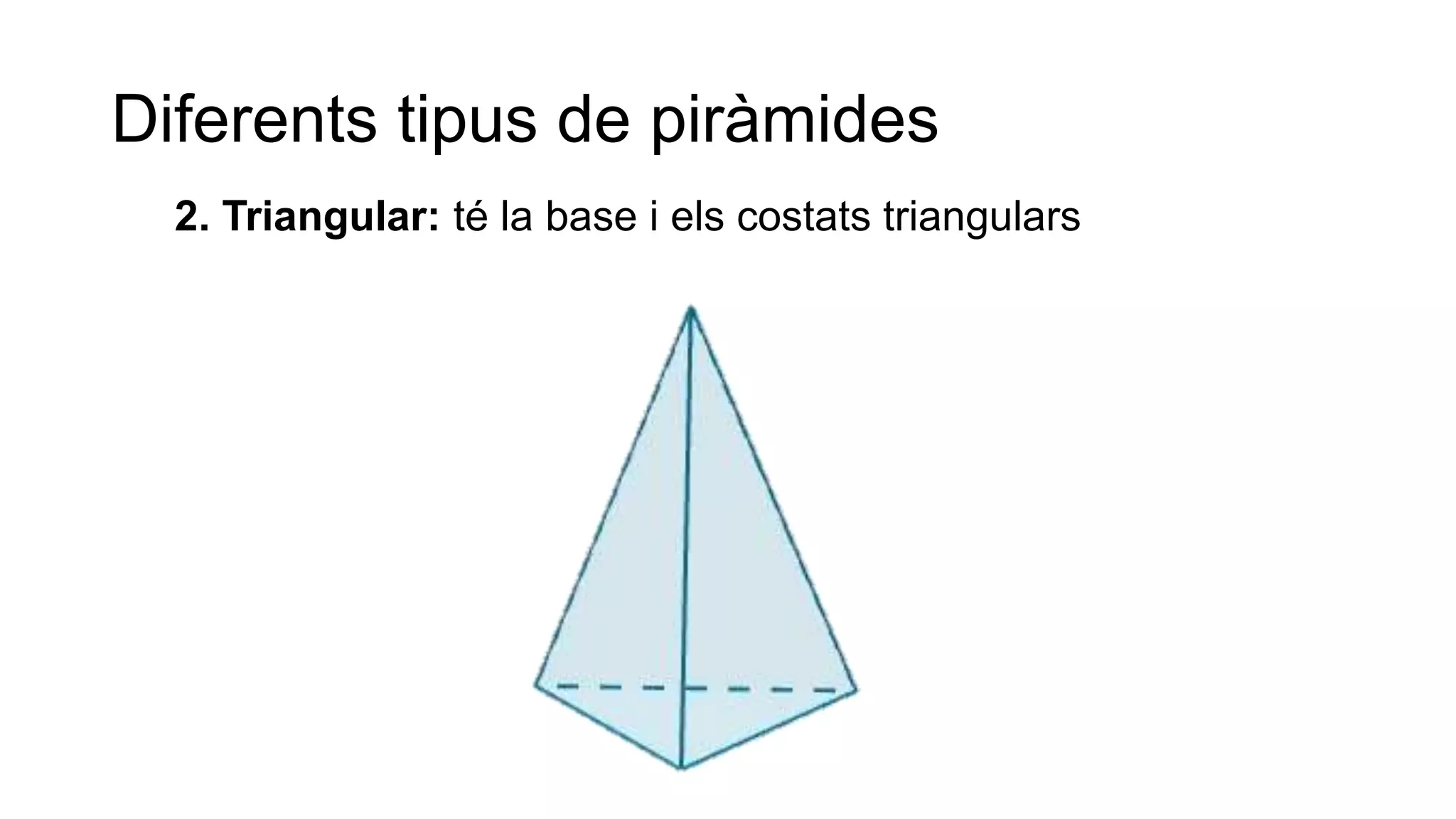 Diferents tipus de piràmides

2. Triangular: té la base i els costats triangulars